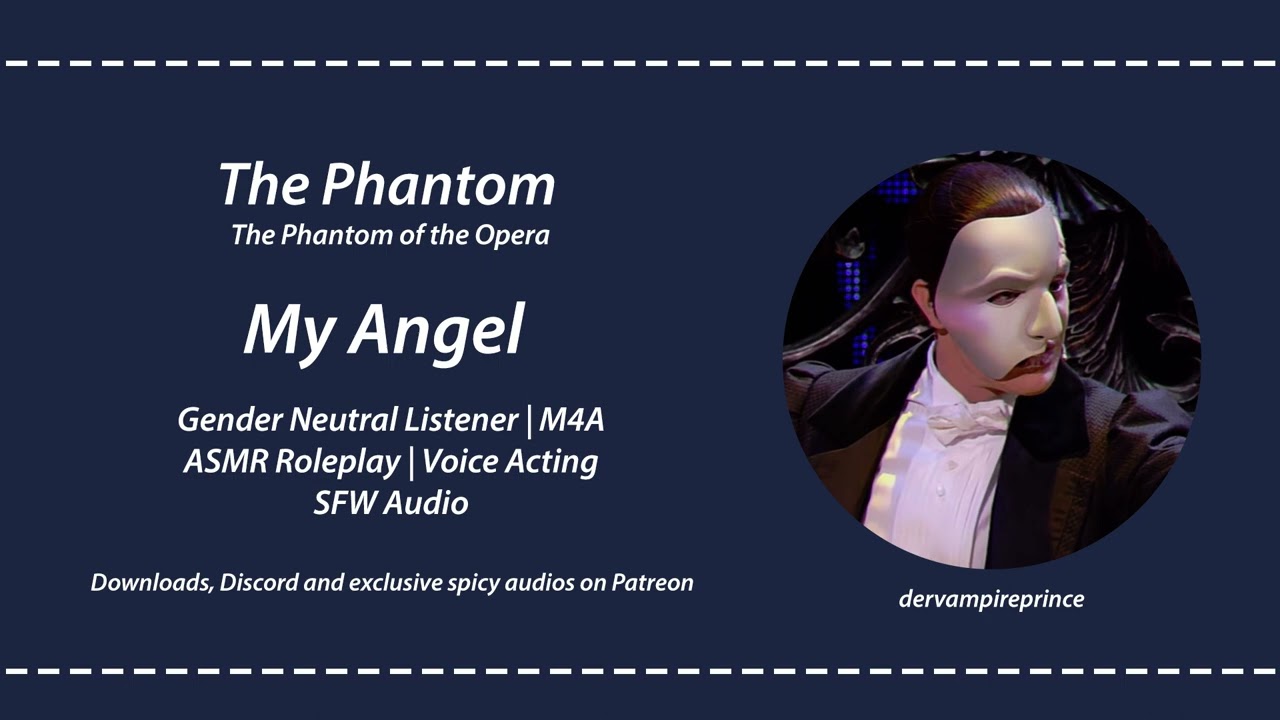 The Phantom
The Phantom of the Opera

My Angel

Gender Neutral Listener | M4A
ASMR Roleplay | Voice Acting
SFW Audio

Downloads, Discord and exclusive spicy audios on Patreon

dervampireprince